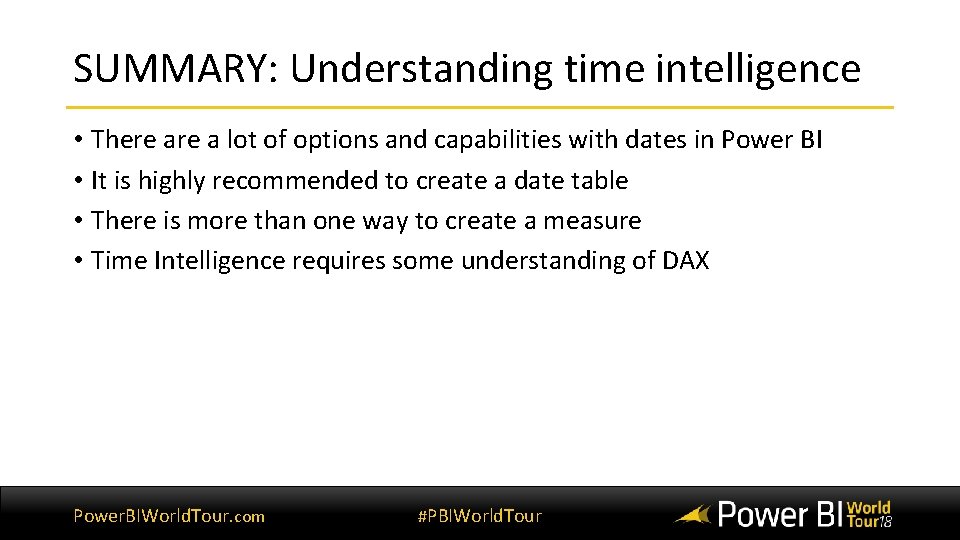 SUMMARY: Understanding time intelligence

• There are a lot of options and capabilities with dates in Power BI
• It is highly recommended to create a date table
• There is more than one way to create a measure
• Time Intelligence requires some understanding of DAX

PowerBIWorldTour.com

#PBIWorldTour

Power BI World Tour 18